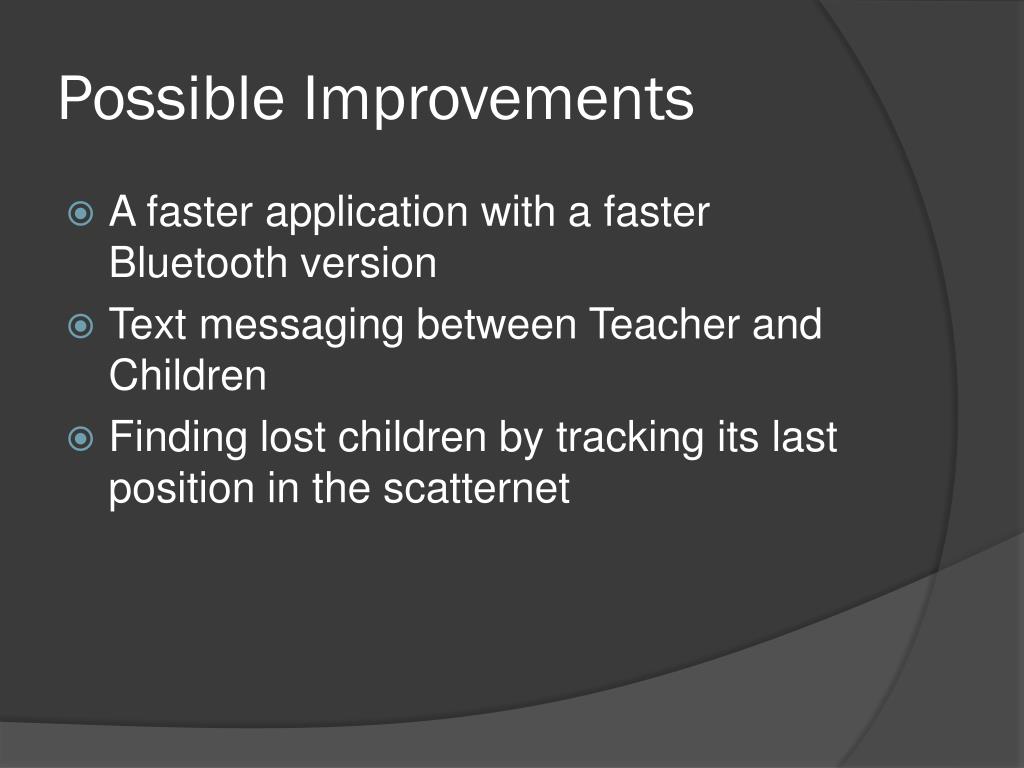 Possible Improvements

A faster application with a faster Bluetooth version

Text messaging between Teacher and Children

Finding lost children by tracking its last position in the scatternet